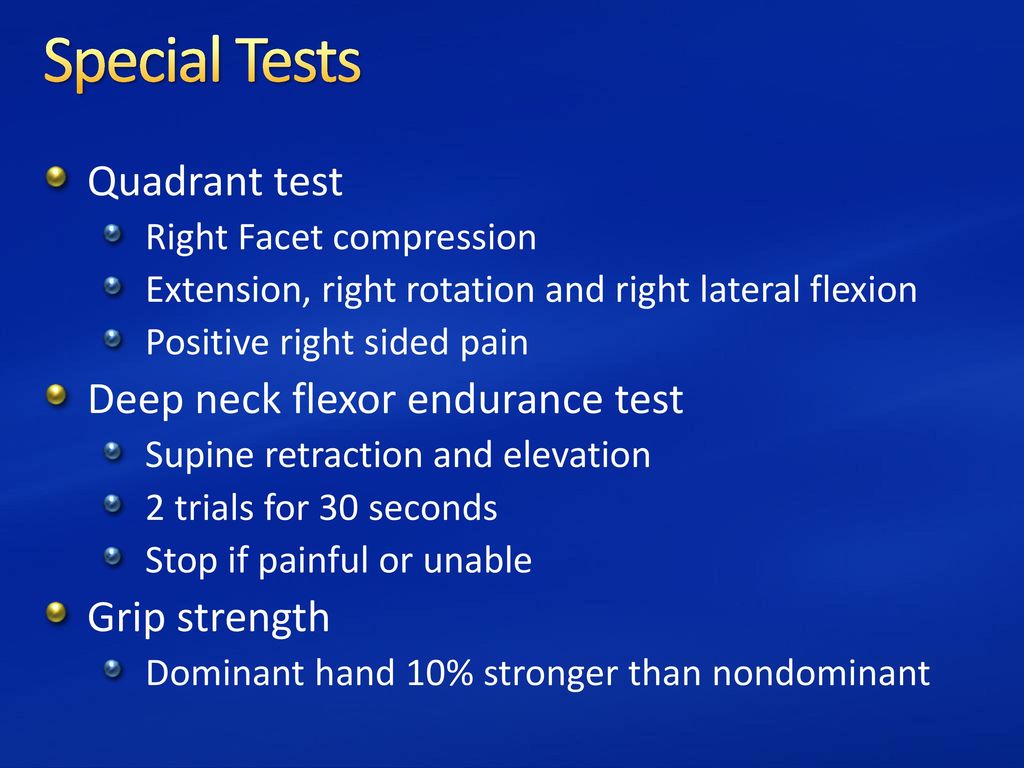 Special Tests

Quadrant test
Right Facet compression
Extension, right rotation and right lateral flexion
Positive right sided pain

Deep neck flexor endurance test
Supine retraction and elevation
2 trials for 30 seconds
Stop if painful or unable

Grip strength
Dominant hand 10% stronger than nondominant